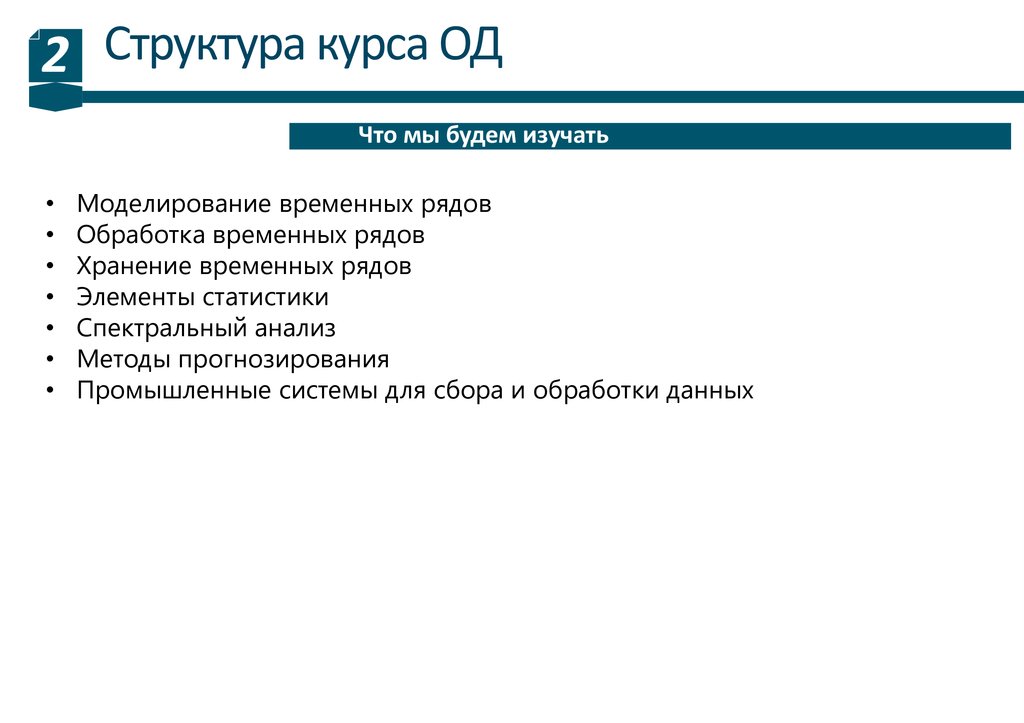 2

Структура курса ОД

Что мы будем изучать

• Моделирование временных рядов
• Обработка временных рядов
• Хранение временных рядов
• Элементы статистики
• Спектральный анализ
• Методы прогнозирования
• Промышленные системы для сбора и обработки данных